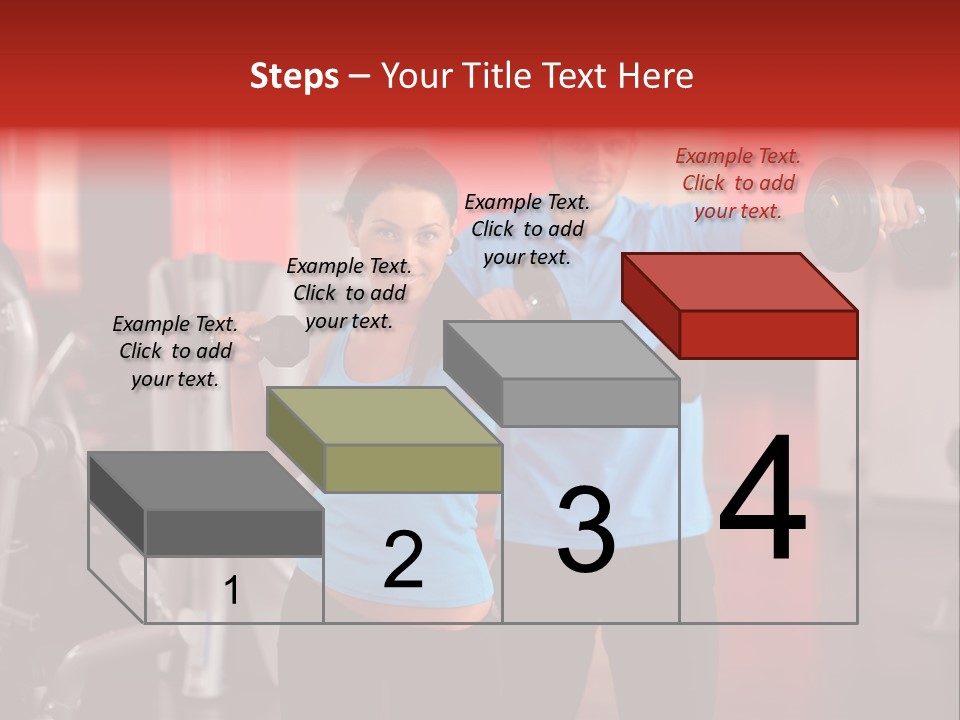 Steps – Your Title Text Here

Example Text. Click to add your text.

Example Text. Click to add your text.

Example Text. Click to add your text.

Example Text. Click to add your text.

1

2

3

4